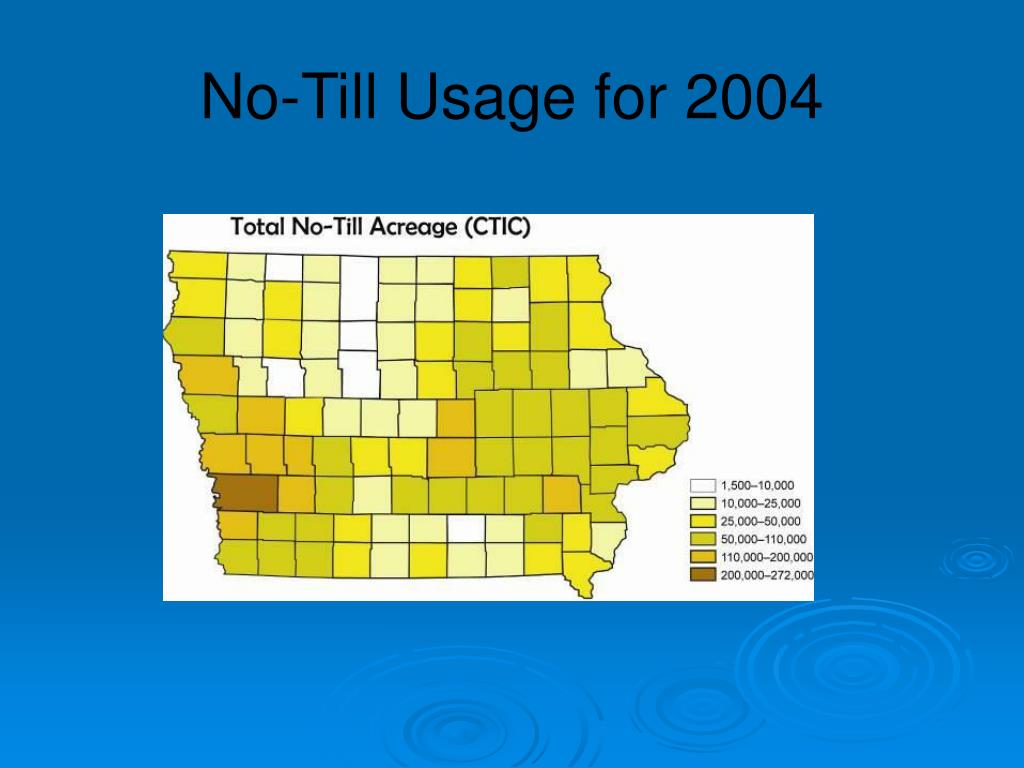 No-Till Usage for 2004

Total No-Till Acreage (CTIC)

1,500–10,000
10,000–25,000
25,000–50,000
50,000–110,000
110,000–200,000
200,000–272,000